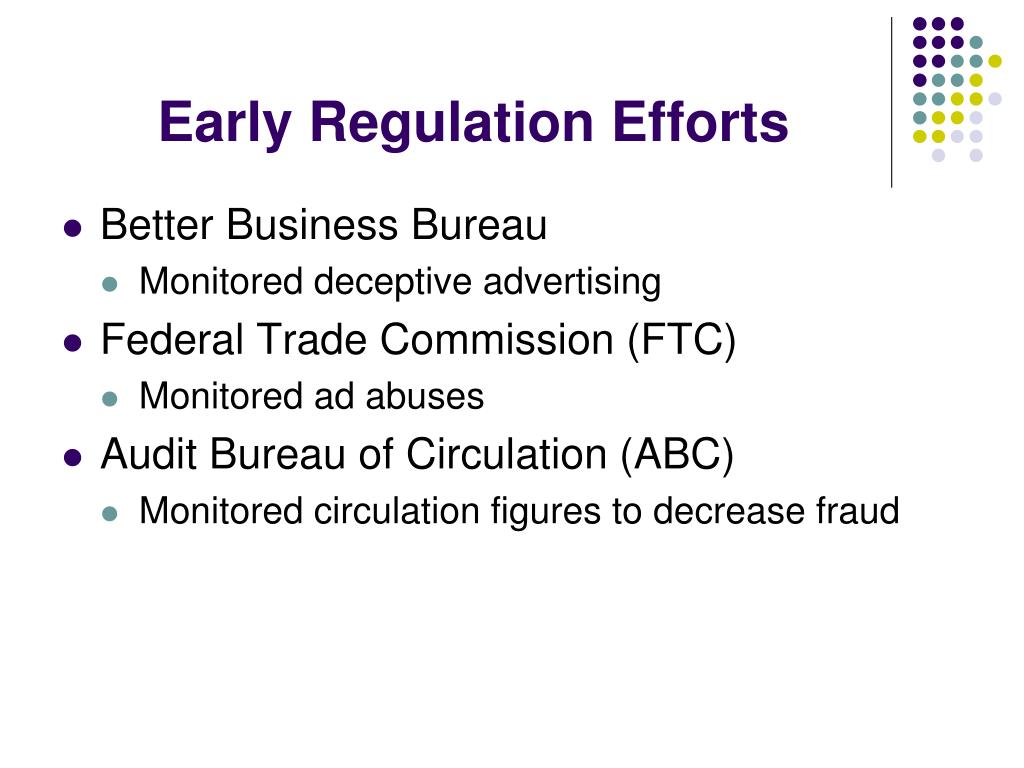 Early Regulation Efforts

- Better Business Bureau
  - Monitored deceptive advertising
- Federal Trade Commission (FTC)
  - Monitored ad abuses
- Audit Bureau of Circulation (ABC)
  - Monitored circulation figures to decrease fraud